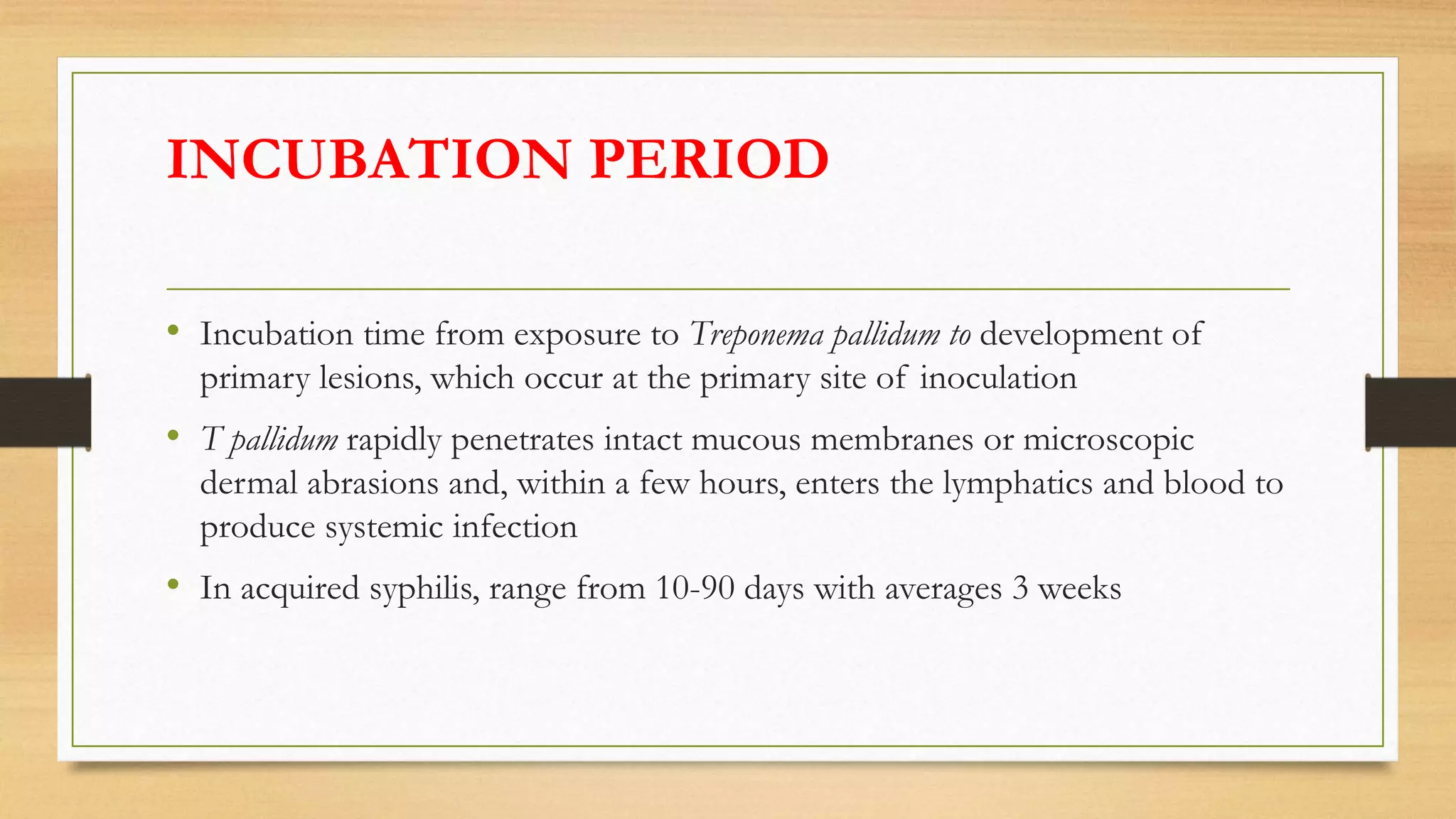 INCUBATION PERIOD

• Incubation time from exposure to Treponema pallidum to development of primary lesions, which occur at the primary site of inoculation

• T pallidum rapidly penetrates intact mucous membranes or microscopic dermal abrasions and, within a few hours, enters the lymphatics and blood to produce systemic infection

• In acquired syphilis, range from 10-90 days with averages 3 weeks